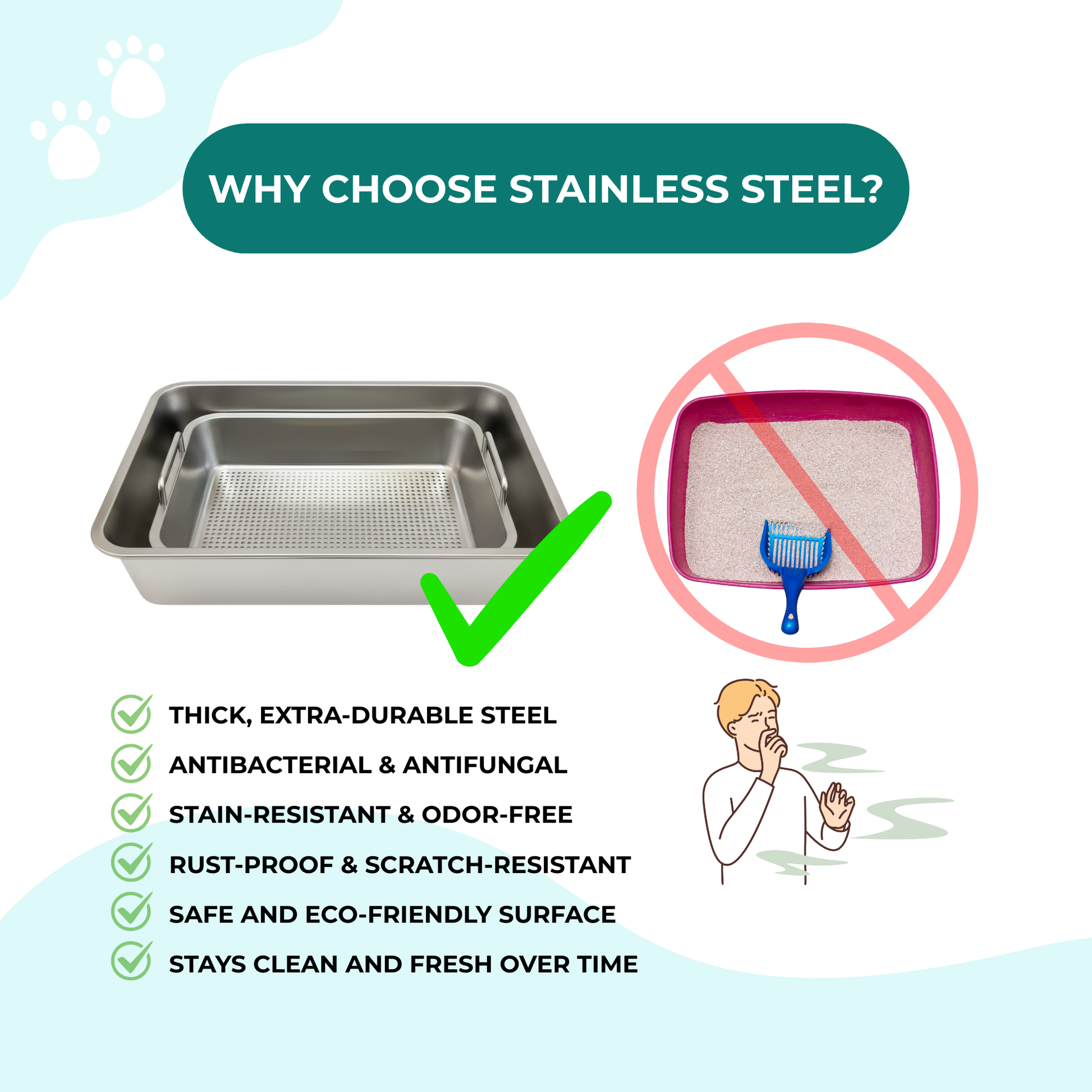 WHY CHOOSE STAINLESS STEEL?

THICK, EXTRA-DURABLE STEEL
ANTIBACTERIAL & ANTIFUNGAL
STAIN-RESISTANT & ODOR-FREE
RUST-PROOF & SCRATCH-RESISTANT
SAFE AND ECO-FRIENDLY SURFACE
STAYS CLEAN AND FRESH OVER TIME